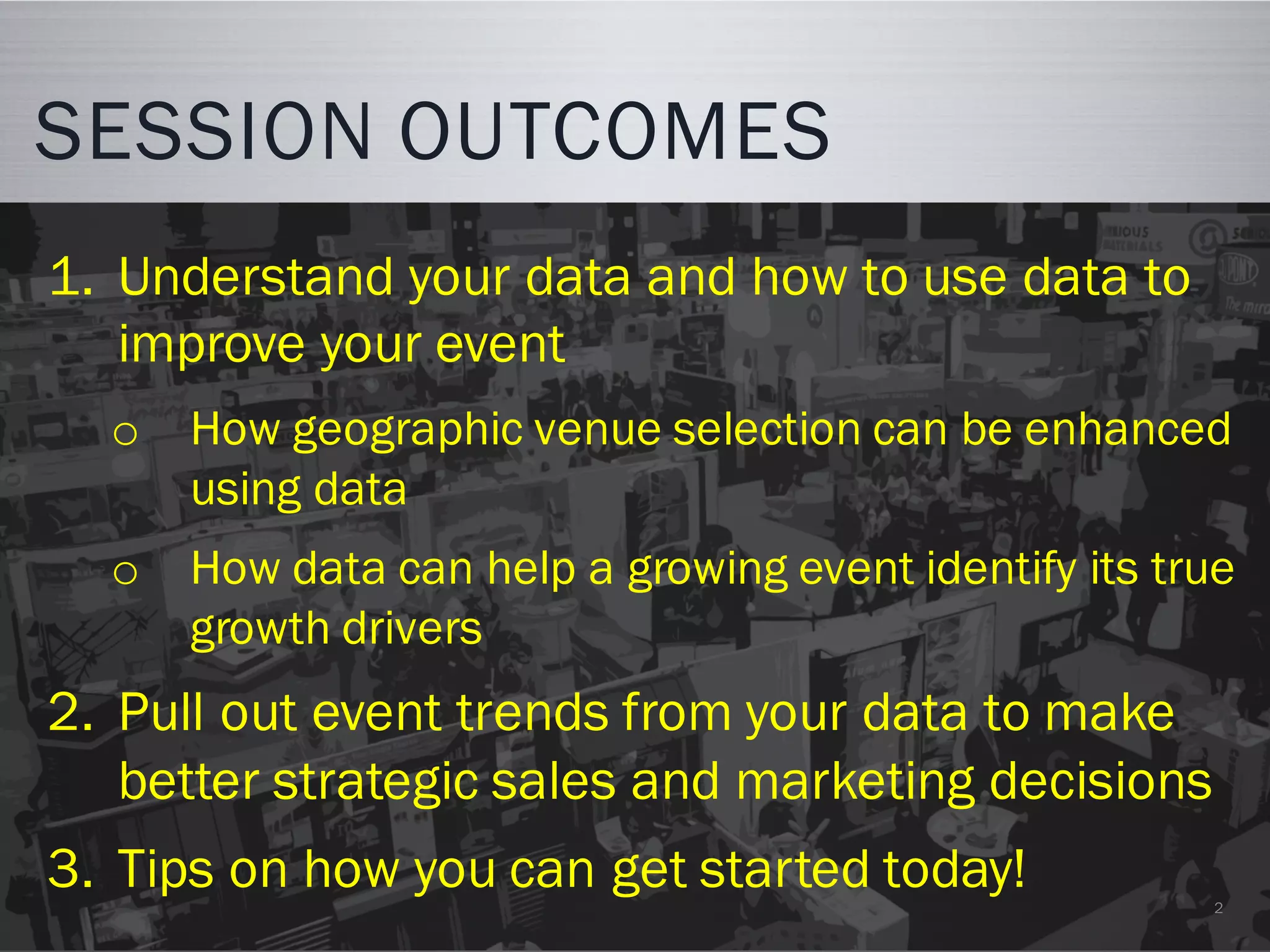 SESSION OUTCOMES

1. Understand your data and how to use data to improve your event

o How geographic venue selection can be enhanced using data

o How data can help a growing event identify its true growth drivers

2. Pull out event trends from your data to make better strategic sales and marketing decisions

3. Tips on how you can get started today!

2